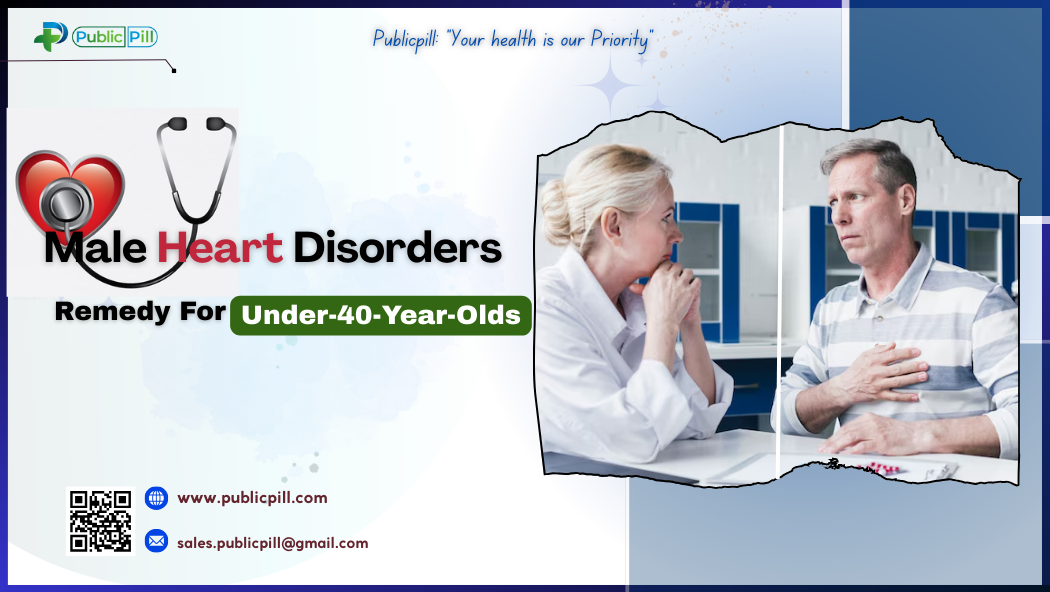 Public Pill

Publicpill: "Your health is our Priority"

Male Heart Disorders

Remedy For Under-40-Year-Olds

www.publicpill.com

sales.publicpill@gmail.com